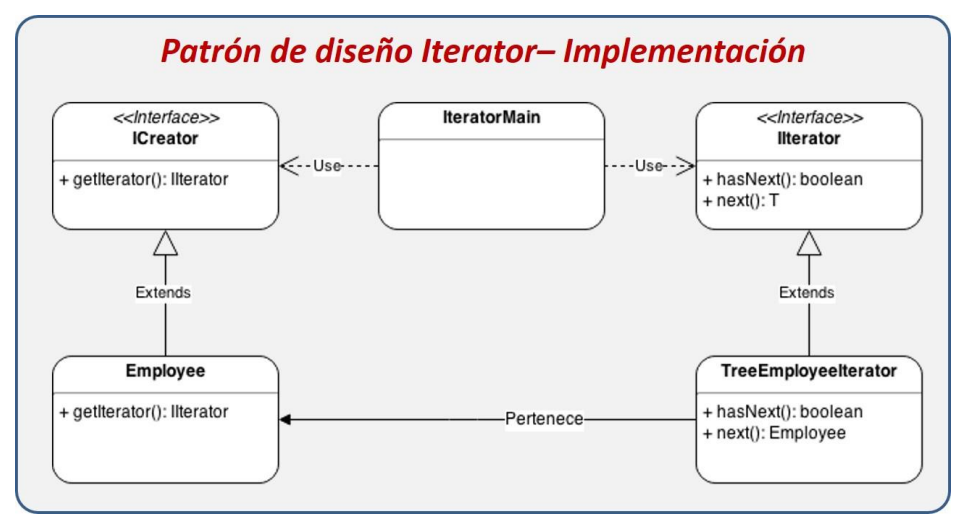 Patrón de diseño Iterator– Implementación

<<Interface>>
ICreator

+ getIterator(): IIterator

Use

IteratorMain

Use

<<Interface>>
IIterator

+ hasNext(): boolean
+ next(): T

Extends

Extends

Employee

+ getIterator(): IIterator

Pertenece

TreeEmployeeIterator

+ hasNext(): boolean
+ next(): Employee